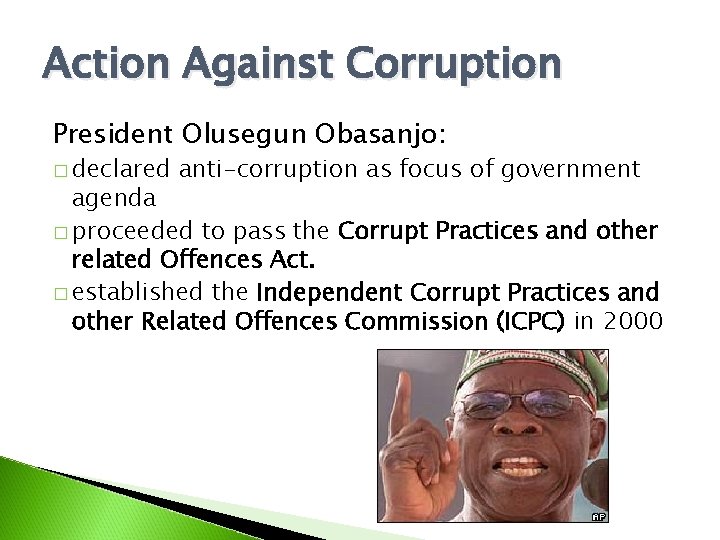 Action Against Corruption

President Olusegun Obasanjo:

□ declared anti-corruption as focus of government agenda

□ proceeded to pass the Corrupt Practices and other related Offences Act.

□ established the Independent Corrupt Practices and other Related Offences Commission (ICPC) in 2000

AP